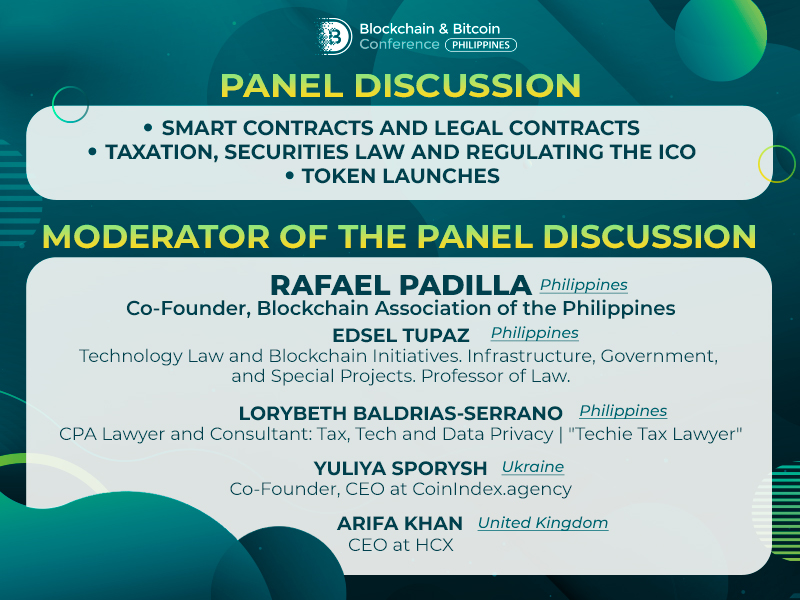 Blockchain & Bitcoin Conference PHILIPPINES

PANEL DISCUSSION

• SMART CONTRACTS AND LEGAL CONTRACTS
• TAXATION, SECURITIES LAW AND REGULATING THE ICO
• TOKEN LAUNCHES

MODERATOR OF THE PANEL DISCUSSION

RAFAEL PADILLA Philippines
Co-Founder, Blockchain Association of the Philippines

EDSEL TUPAZ Philippines
Technology Law and Blockchain Initiatives. Infrastructure, Government, and Special Projects. Professor of Law.

LORYBETH BALDRIAS-SERRANO Philippines
CPA Lawyer and Consultant: Tax, Tech and Data Privacy | "Techie Tax Lawyer"

YULIYA SPORYSH Ukraine
Co-Founder, CEO at CoinIndex.agency

ARIFA KHAN United Kingdom
CEO at HCX